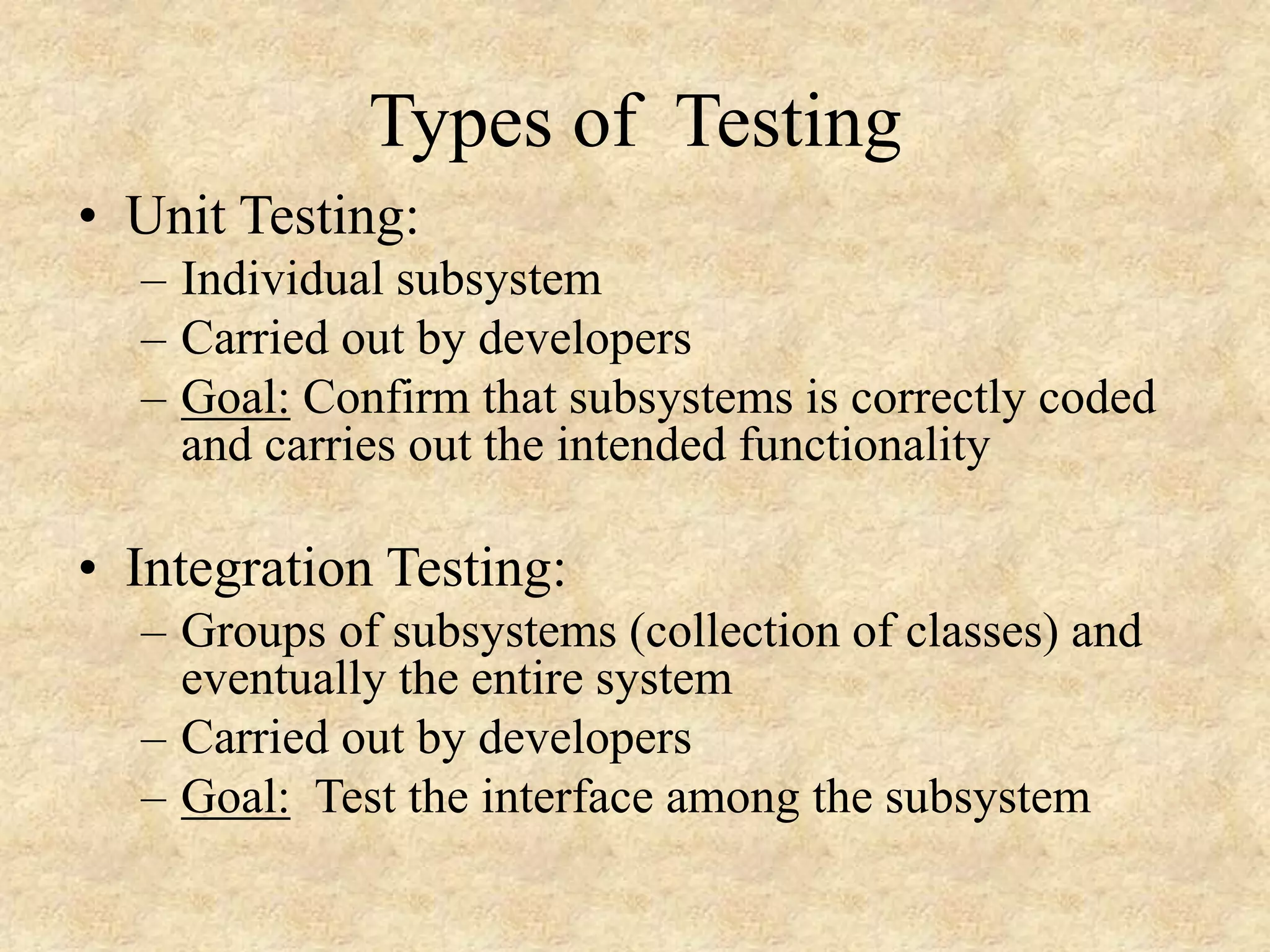 Types of Testing

• Unit Testing:
– Individual subsystem
– Carried out by developers
– Goal: Confirm that subsystems is correctly coded and carries out the intended functionality

• Integration Testing:
– Groups of subsystems (collection of classes) and eventually the entire system
– Carried out by developers
– Goal: Test the interface among the subsystem